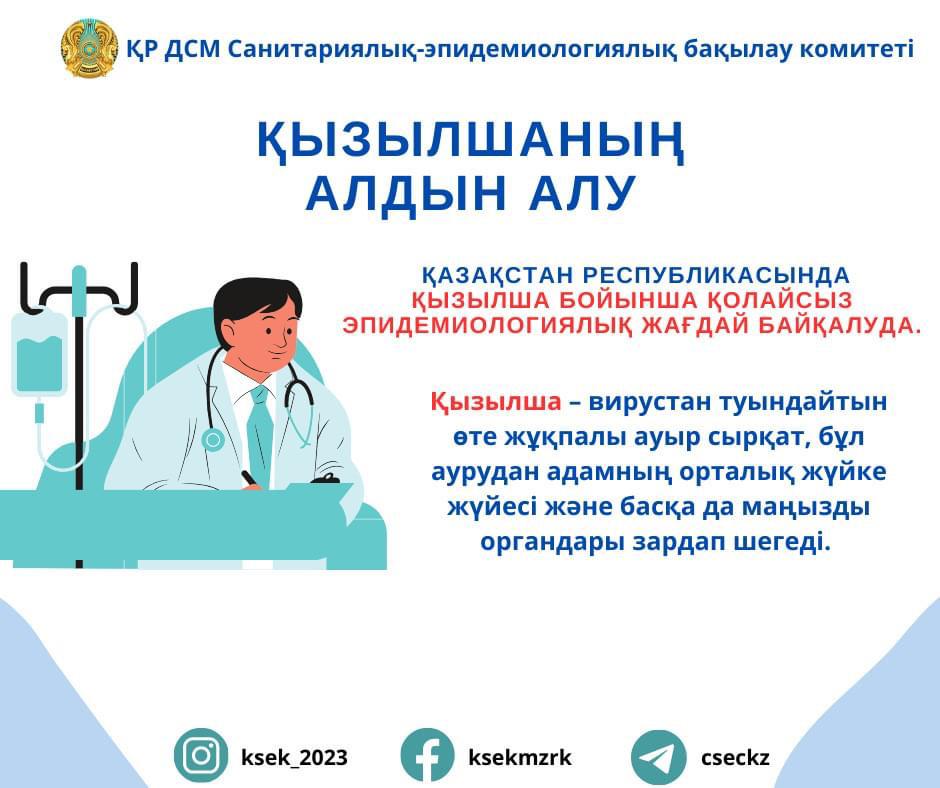 ҚР ДСМ Санитариялық-эпидемиологиялық бақылау комитеті

ҚЫЗЫЛШАНЫҢ АЛДЫН АЛУ

ҚАЗАҚСТАН РЕСПУБЛИКАСЫНДА ҚЫЗЫЛША БОЙЫНША ҚОЛАЙСЫЗ ЭПИДЕМИОЛОГИЯЛЫҚ ЖАҒДАЙ БАЙҚАЛУДА.

Қызылша – вирустан туындайтын өте жұқпалы ауыр сырқат, бұл аурудан адамның орталық жүйке жүйесі және басқа да маңызды органдары зардап шегеді.

ksek_2023

ksekmzrk

cseckz